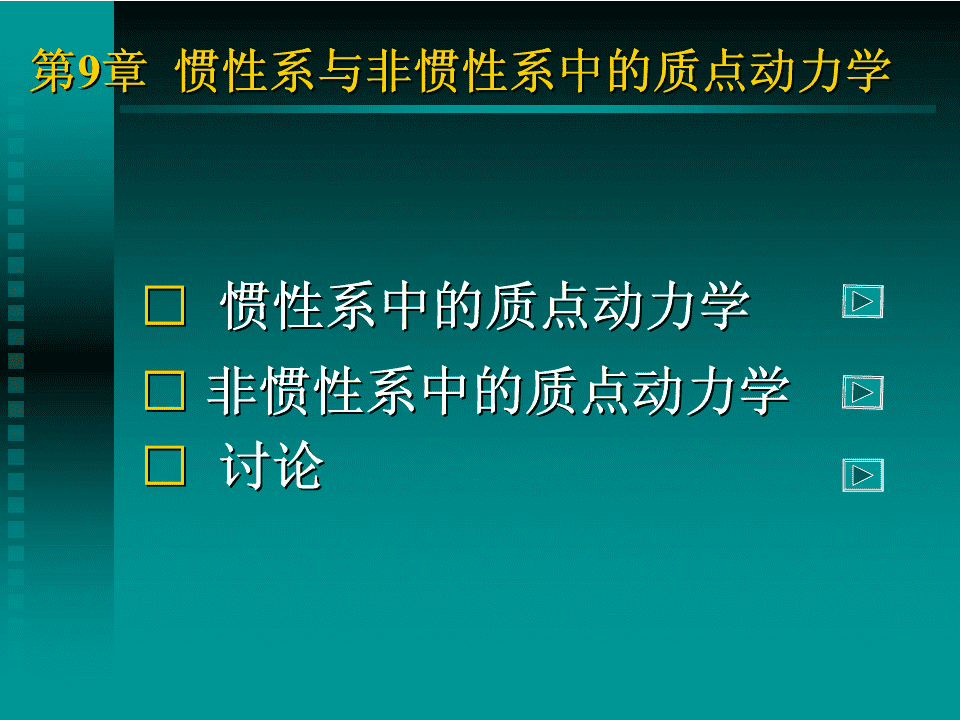 第9章 惯性系与非惯性系中的质点动力学

□ 惯性系中的质点动力学

□ 非惯性系中的质点动力学

□ 讨论